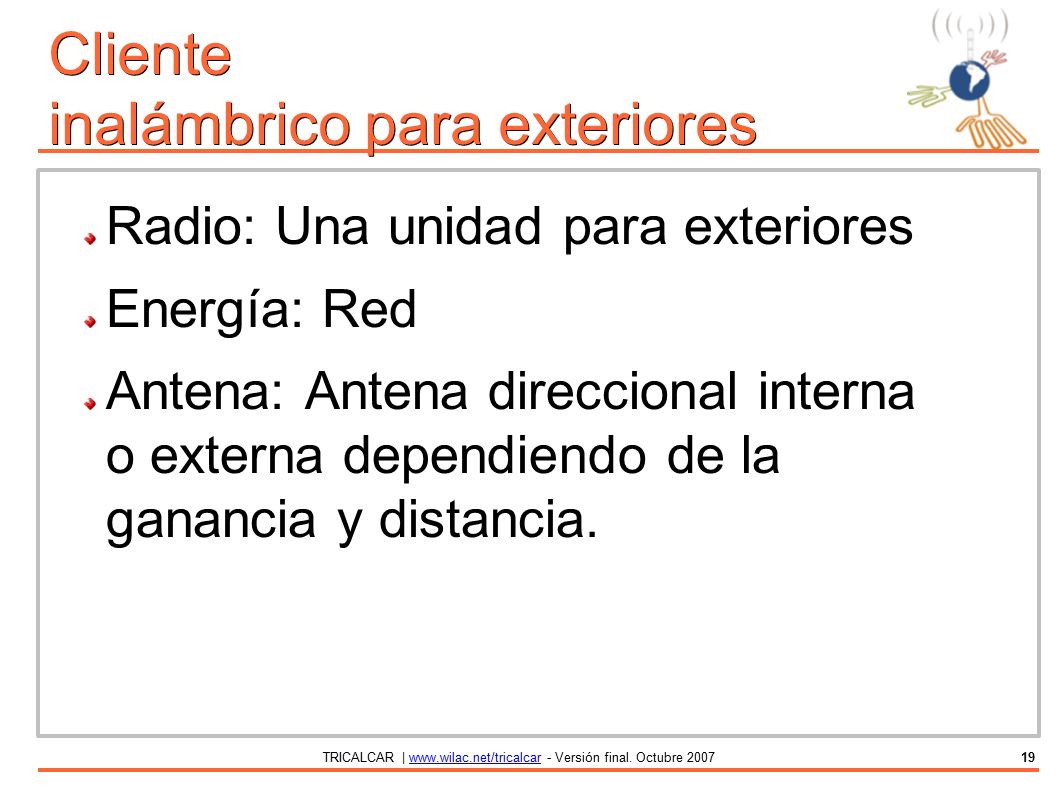 Cliente
inalámbrico para exteriores

Radio: Una unidad para exteriores

Energía: Red

Antena: Antena direccional interna o externa dependiendo de la ganancia y distancia.

TRICALCAR | www.wilac.net/tricalcar - Versión final. Octubre 2007

19